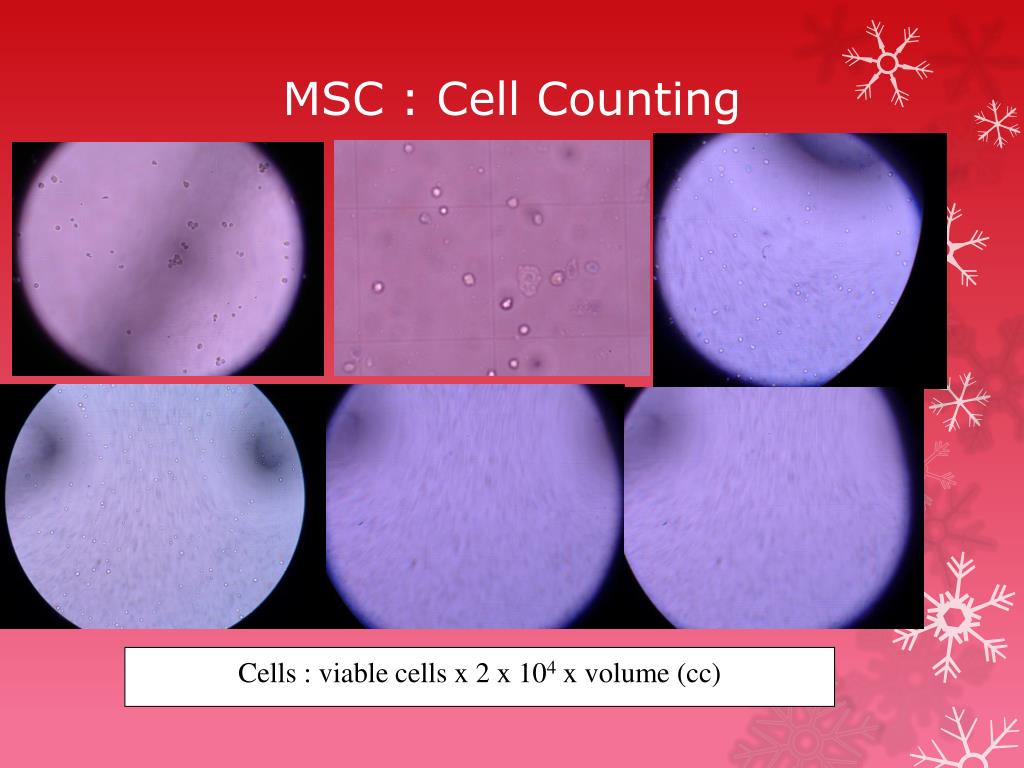 MSC : Cell Counting

Cells : viable cells x 2 x $10^4$ x volume (cc)